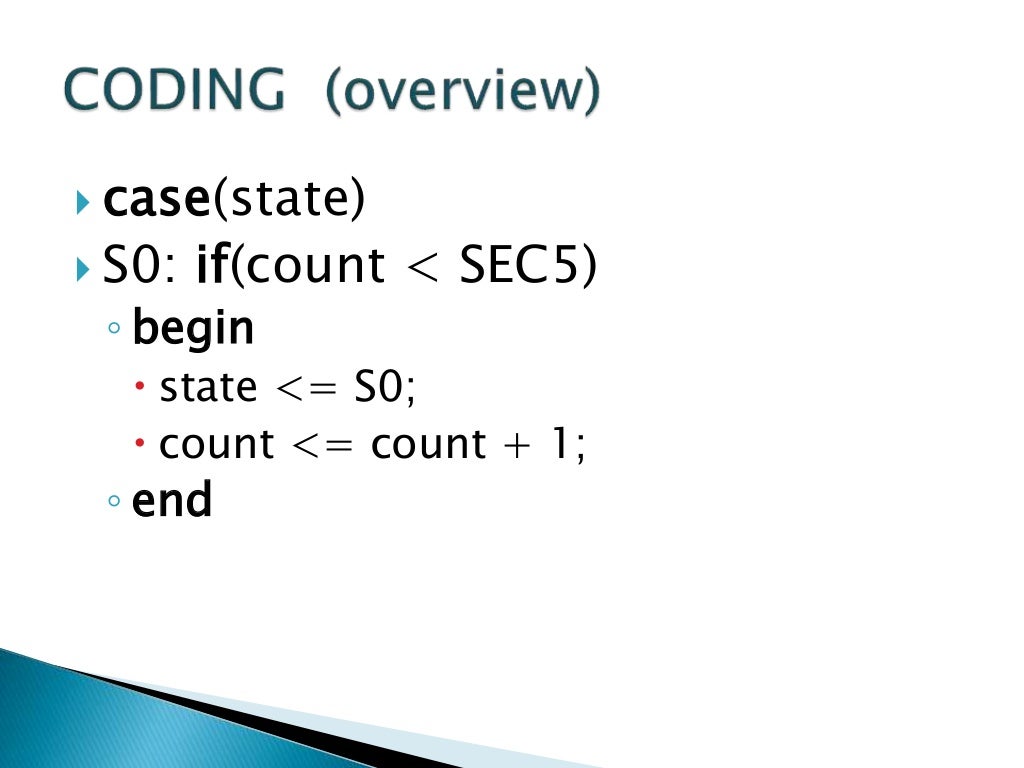 CODING (overview)

case(state)

S0: if(count < SEC5)

begin

state <= S0;

count <= count + 1;

end